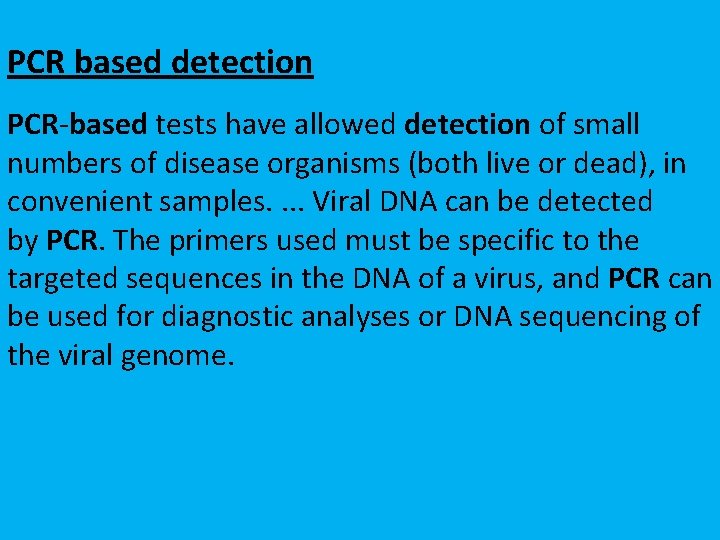 PCR based detection

PCR-based tests have allowed detection of small numbers of disease organisms (both live or dead), in convenient samples. ... Viral DNA can be detected by PCR. The primers used must be specific to the targeted sequences in the DNA of a virus, and PCR can be used for diagnostic analyses or DNA sequencing of the viral genome.